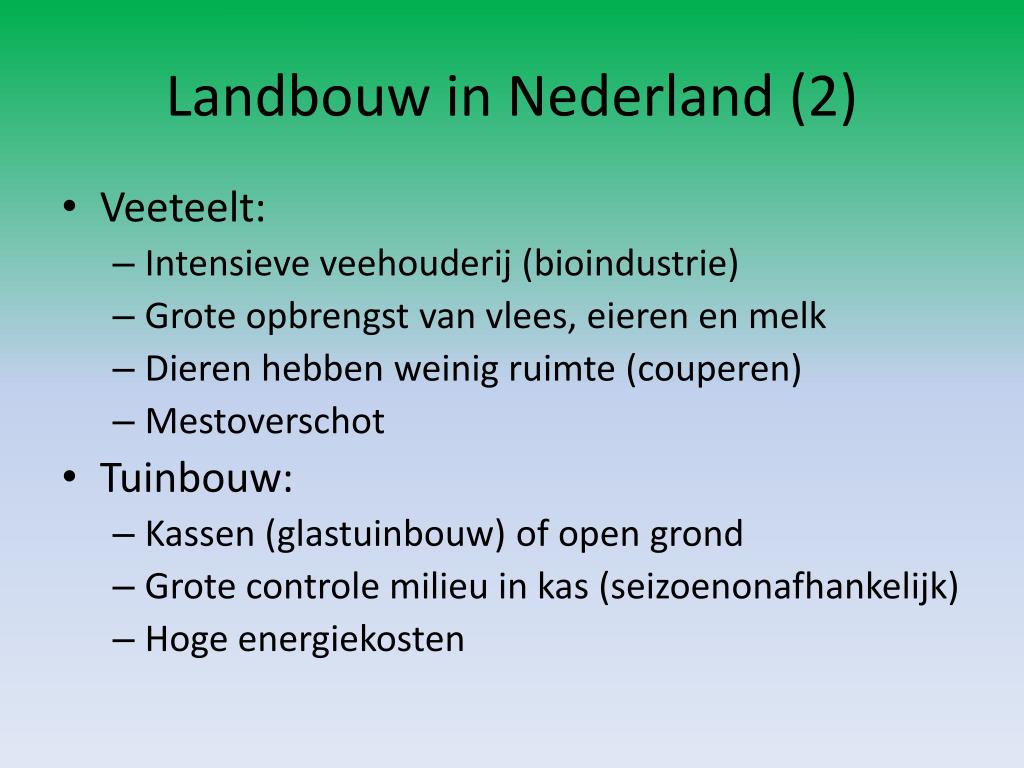 Landbouw in Nederland (2)

• Veeteelt:
– Intensieve veehouderij (bioindustrie)
– Grote opbrengst van vlees, eieren en melk
– Dieren hebben weinig ruimte (couperen)
– Mestoverschot
• Tuinbouw:
– Kassen (glastuinbouw) of open grond
– Grote controle milieu in kas (seizoenonafhankelijk)
– Hoge energiekosten